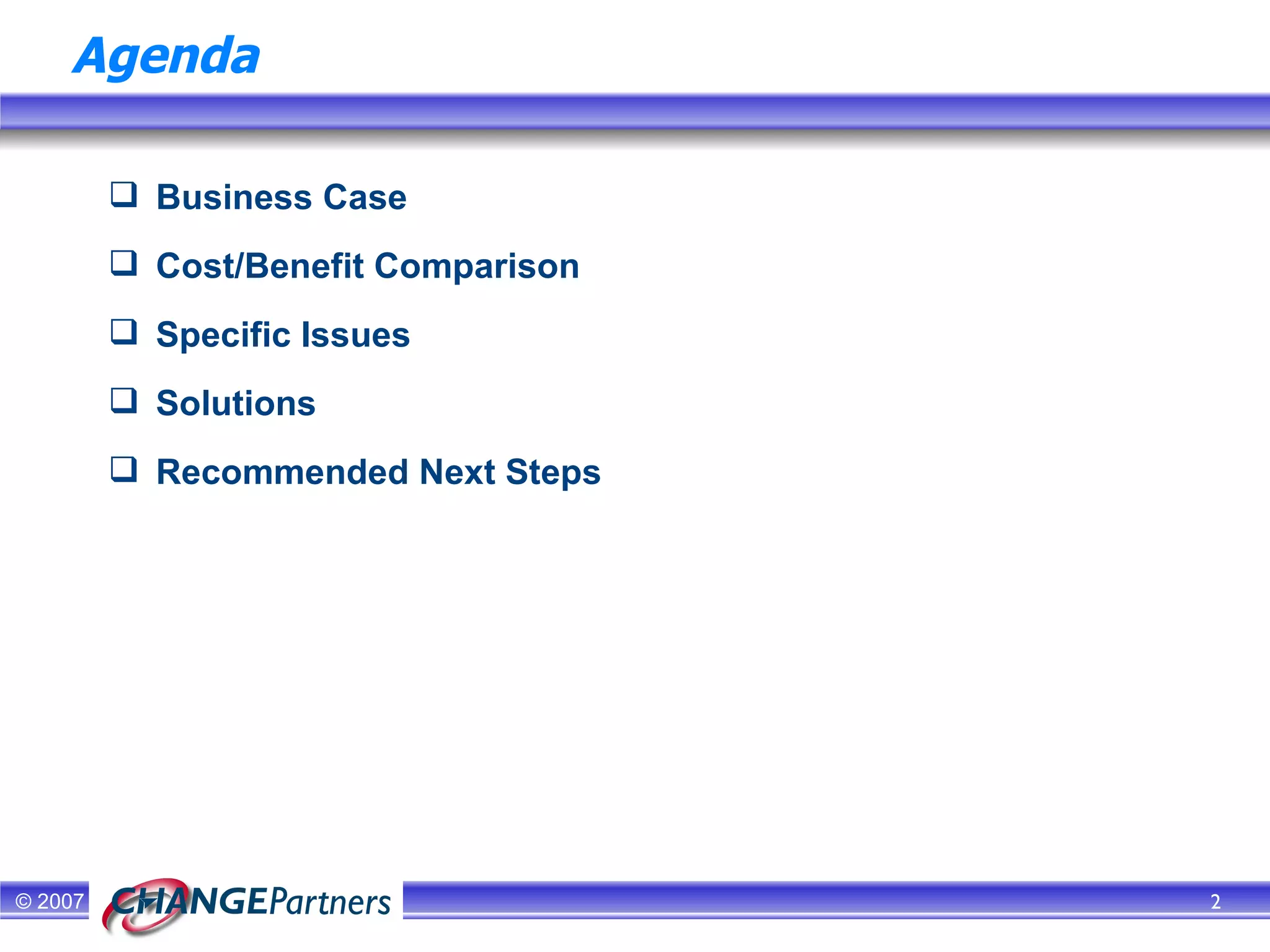 Agenda

❑ Business Case

❑ Cost/Benefit Comparison

❑ Specific Issues

❑ Solutions

❑ Recommended Next Steps

© 2007 CHANGEPartners 2